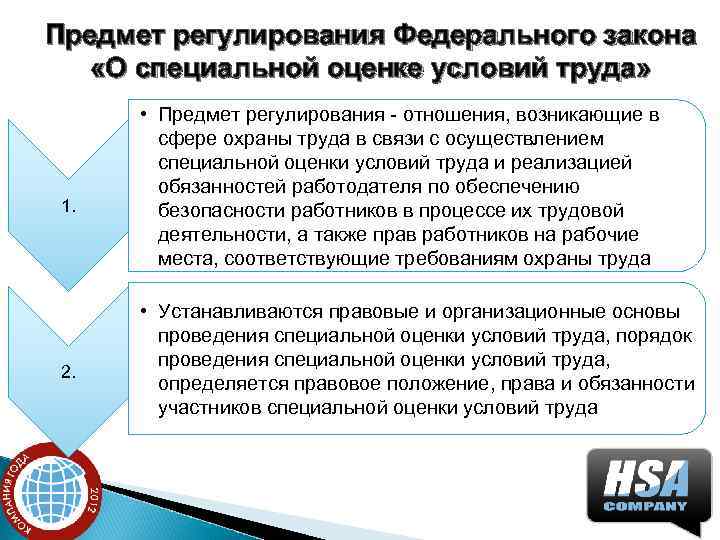 Предмет регулирования Федерального закона «О специальной оценке условий труда»

1.

• Предмет регулирования - отношения, возникающие в сфере охраны труда в связи с осуществлением специальной оценки условий труда и реализацией обязанностей работодателя по обеспечению безопасности работников в процессе их трудовой деятельности, а также прав работников на рабочие места, соответствующие требованиям охраны труда

2.

• Устанавливаются правовые и организационные основы проведения специальной оценки условий труда, порядок проведения специальной оценки условий труда, определяется правовое положение, права и обязанности участников специальной оценки условий труда

КОМПАНИЯ ГОДА 2012

HSA COMPANY